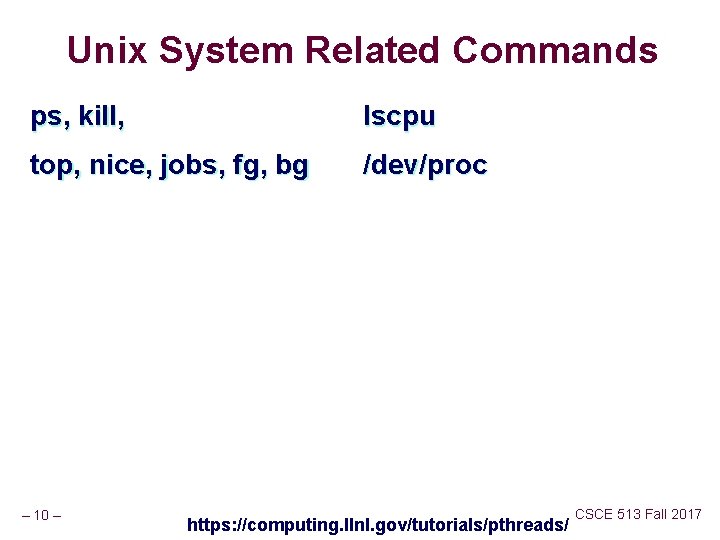 Unix System Related Commands

ps, kill,

top, nice, jobs, fg, bg

lscpu

/dev/proc

– 10 –

https://computing.llnl.gov/tutorials/pthreads/

CSCE 513 Fall 2017